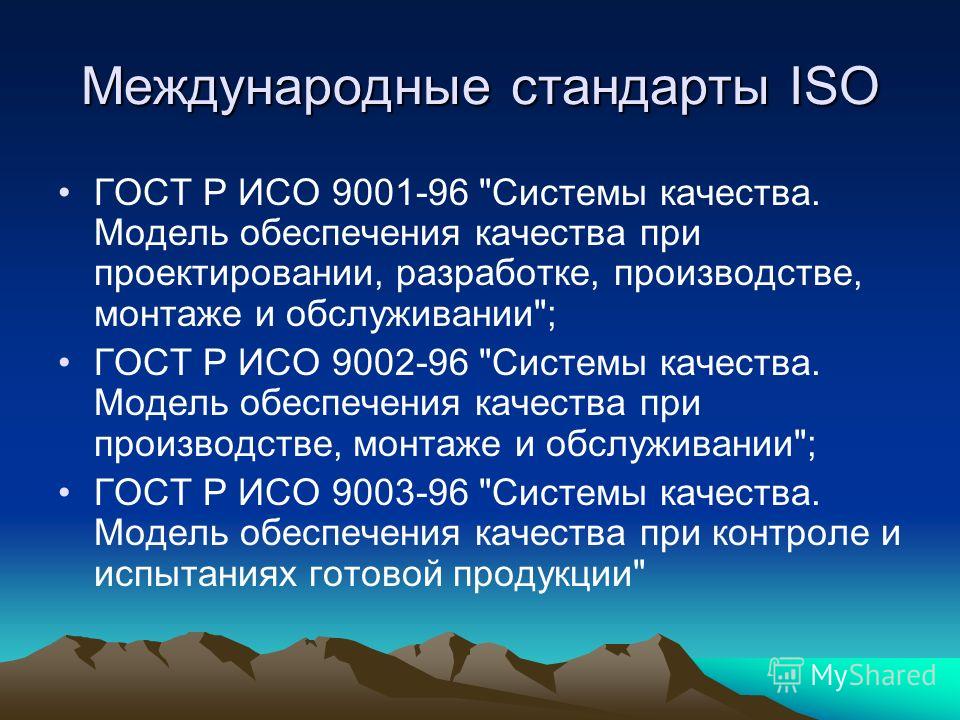 Международные стандарты ISO

• ГОСТ Р ИСО 9001-96 "Системы качества. Модель обеспечения качества при проектировании, разработке, производстве, монтаже и обслуживании";
• ГОСТ Р ИСО 9002-96 "Системы качества. Модель обеспечения качества при производстве, монтаже и обслуживании";
• ГОСТ Р ИСО 9003-96 "Системы качества. Модель обеспечения качества при контроле и испытаниях готовой продукции"

MyShared